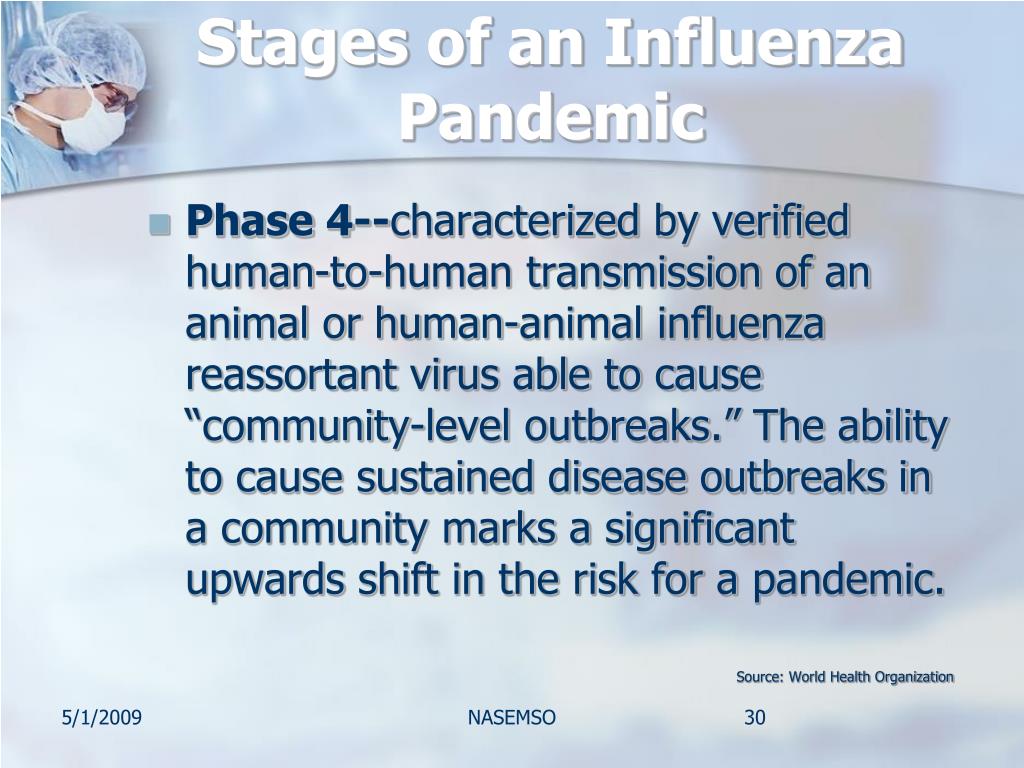 Stages of an Influenza Pandemic

Phase 4--characterized by verified human-to-human transmission of an animal or human-animal influenza reassortant virus able to cause “community-level outbreaks.” The ability to cause sustained disease outbreaks in a community marks a significant upwards shift in the risk for a pandemic.

Source: World Health Organization

5/1/2009

NASEMSO

30